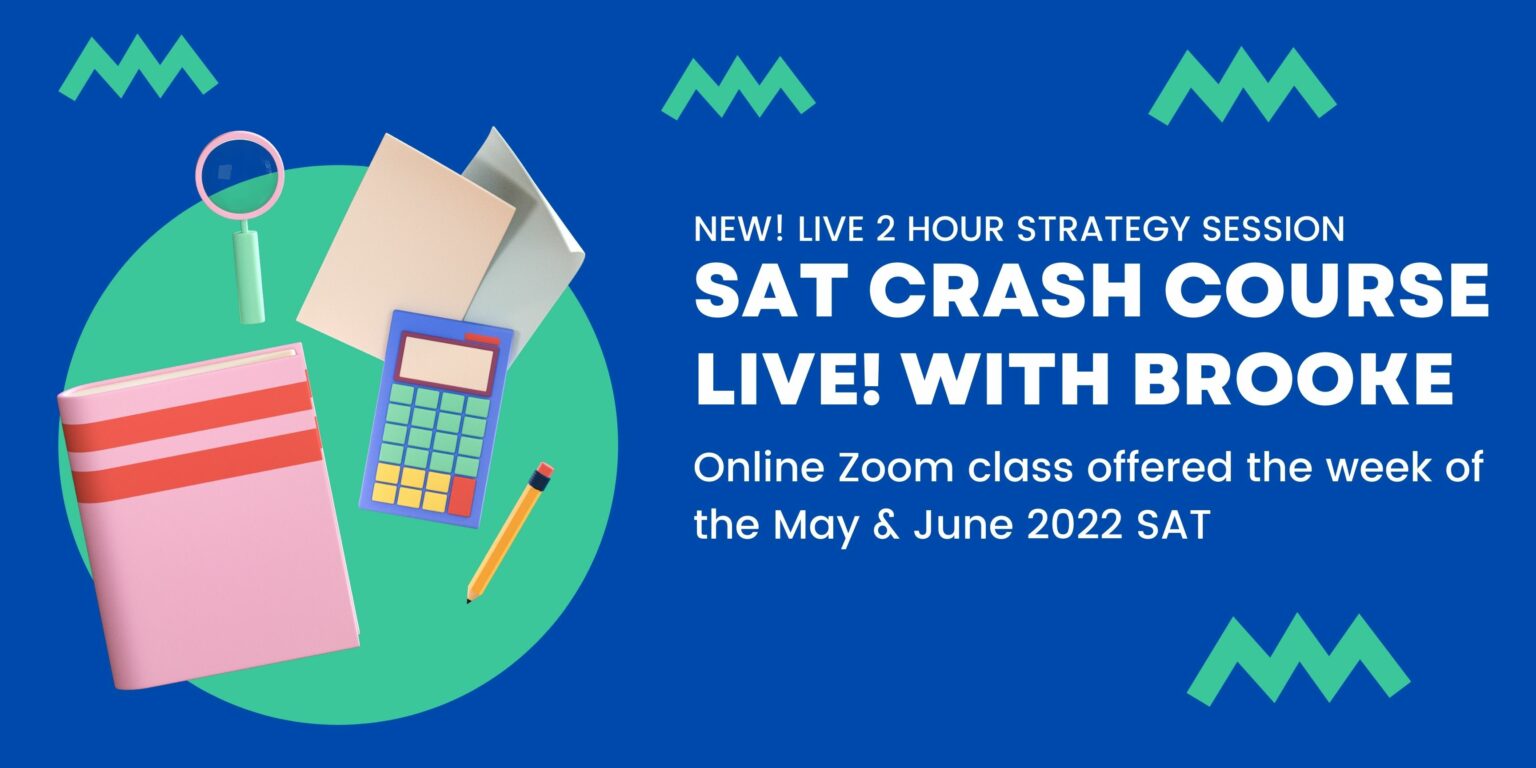 NEW! LIVE 2 HOUR STRATEGY SESSION
SAT CRASH COURSE LIVE! WITH BROOKE

Online Zoom class offered the week of the May & June 2022 SAT